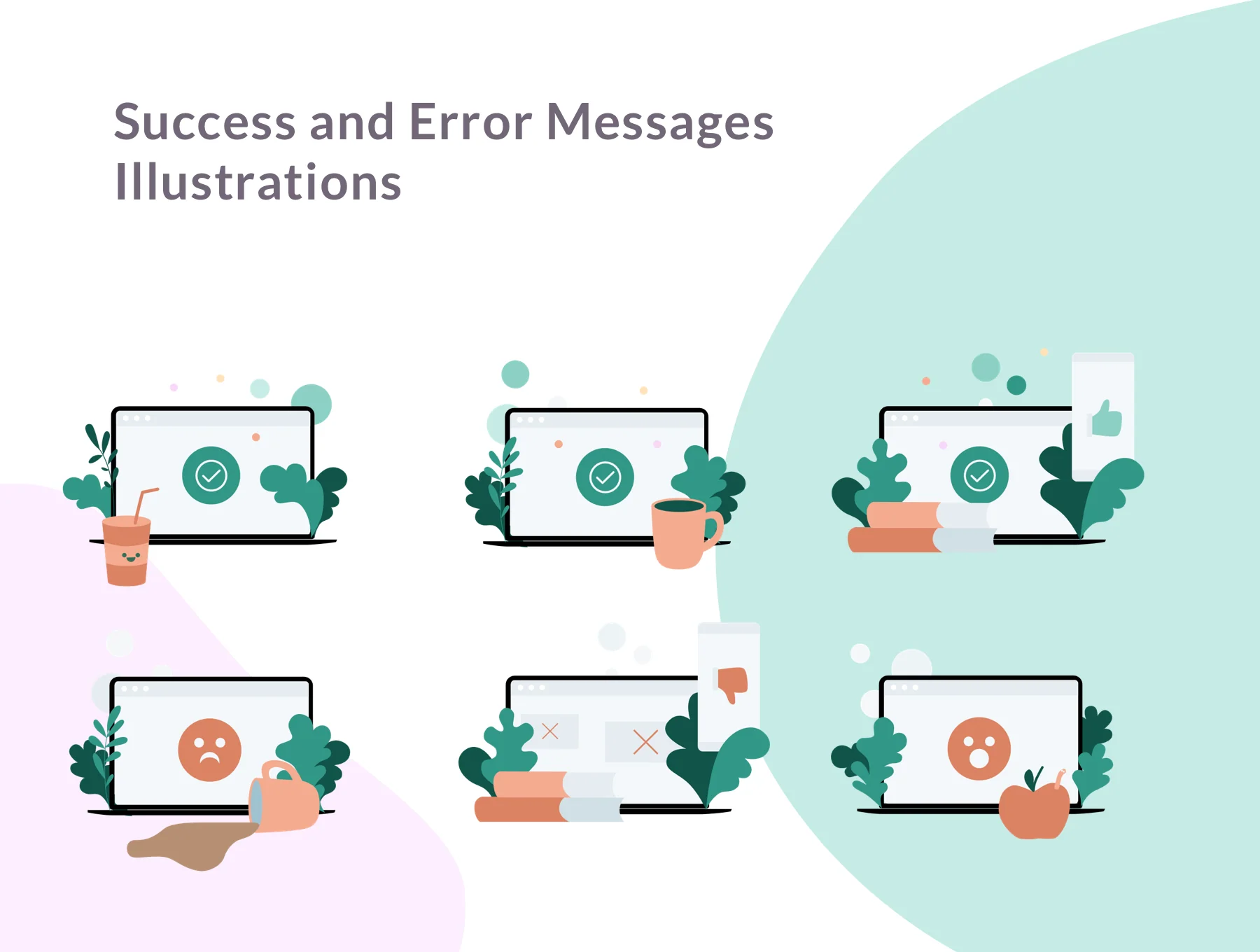 Success and Error Messages Illustrations